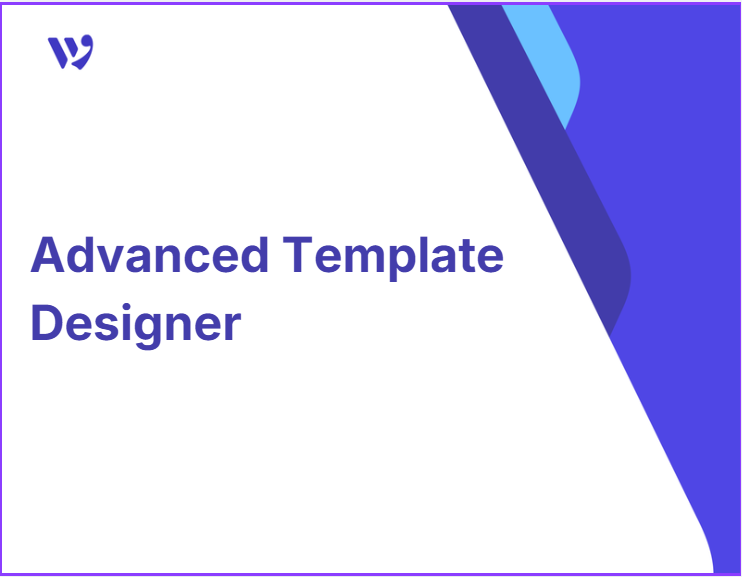 Advanced Template Designer